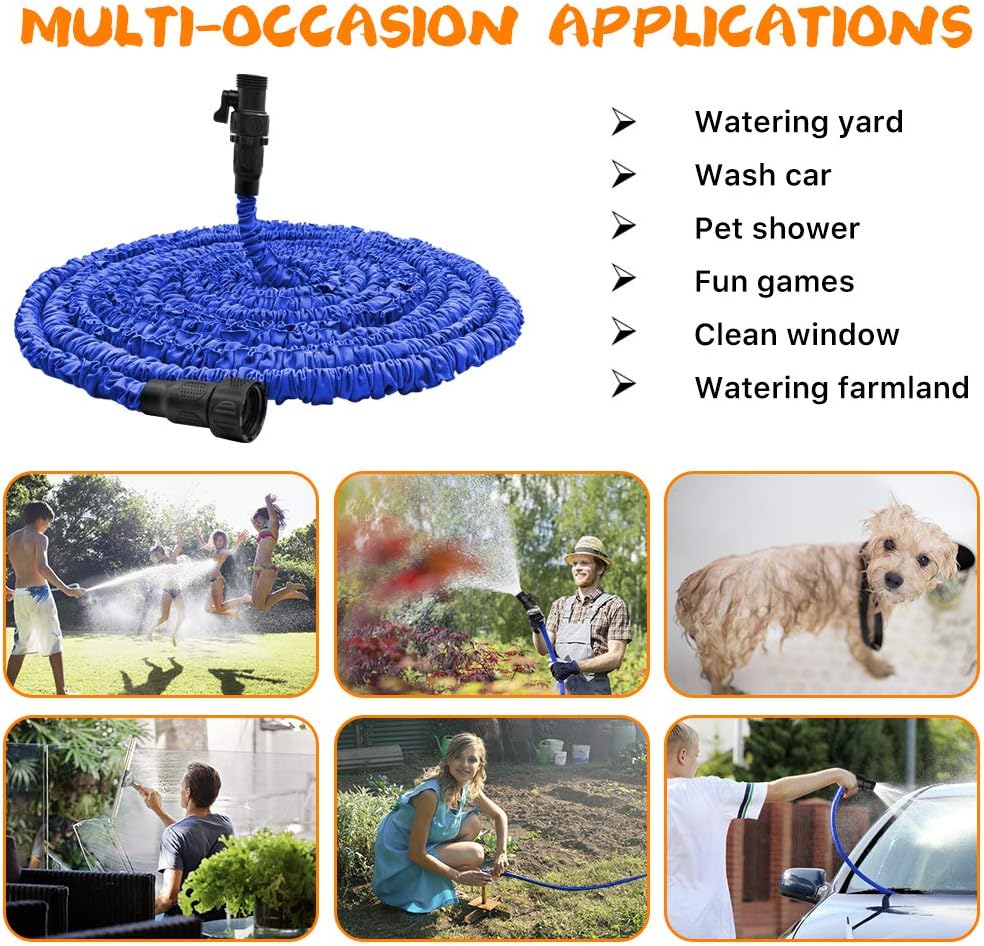 MULTI-OCCASION APPLICATIONS

➢ Watering yard
➢ Wash car
➢ Pet shower
➢ Fun games
➢ Clean window
➢ Watering farmland